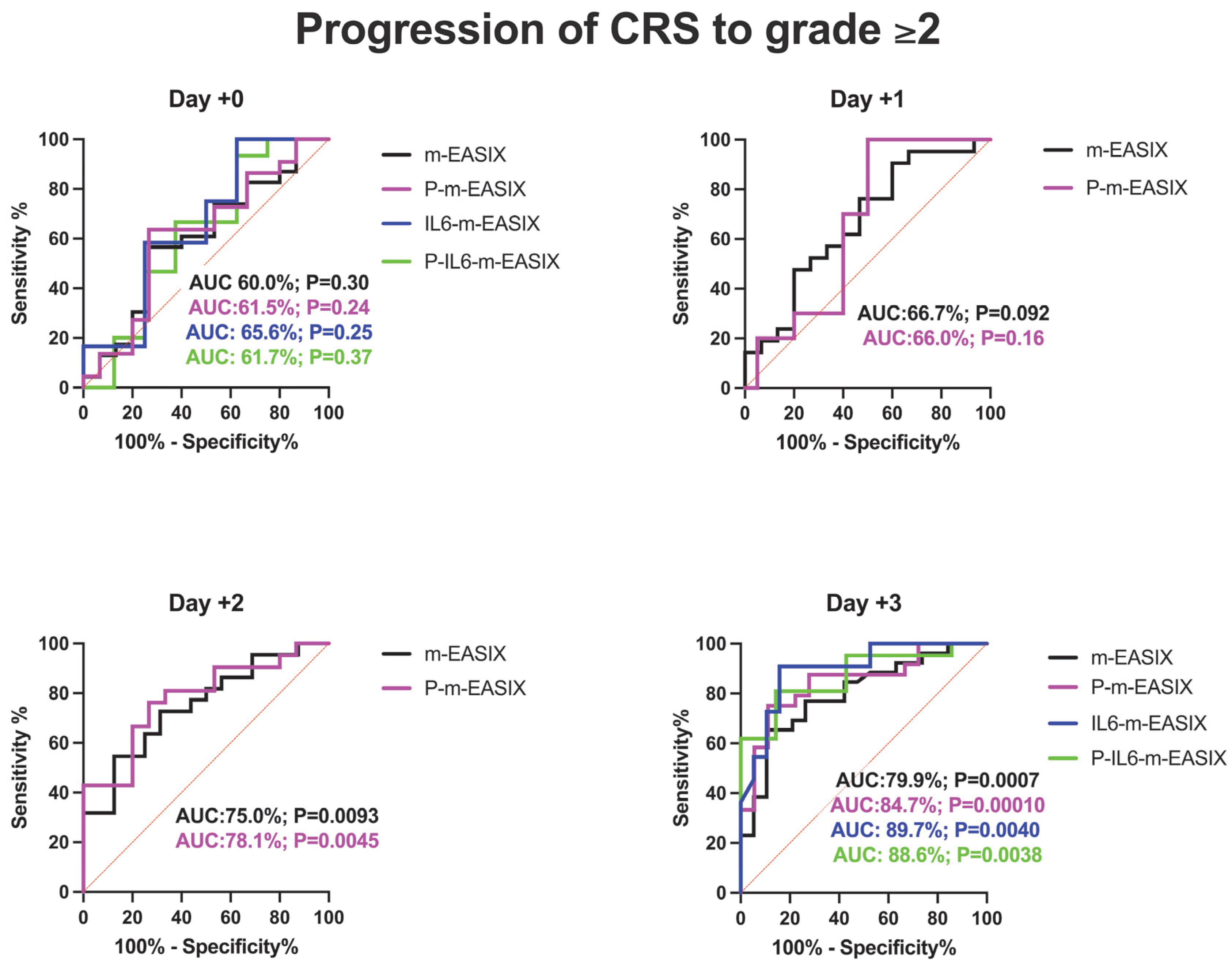 Progression of CRS to grade ≥2

Day +0

Sensitivity %

100
80
60
40
20
0

0 20 40 60 80 100

100% - Specificity%

m-EASIX
P-m-EASIX
IL6-m-EASIX
P-IL6-m-EASIX

AUC 60.0%; P=0.30
AUC:61.5%; P=0.24
AUC: 65.6%; P=0.25
AUC: 61.7%; P=0.37

Day +1

Sensitivity %

100
80
60
40
20
0

0 20 40 60 80 100

100% - Specificity%

m-EASIX
P-m-EASIX

AUC:66.7%; P=0.092
AUC:66.0%; P=0.16

Day +2

Sensitivity %

100
80
60
40
20
0

0 20 40 60 80 100

100% - Specificity%

m-EASIX
P-m-EASIX

AUC:75.0%; P=0.0093
AUC:78.1%; P=0.0045

Day +3

Sensitivity%

100
80
60
40
20
0

0 20 40 60 80 100

100% - Specificity%

m-EASIX
P-m-EASIX
IL6-m-EASIX
P-IL6-m-EASIX

AUC:79.9%; P=0.0007
AUC:84.7%; P=0.00010
AUC: 89.7%; P=0.0040
AUC: 88.6%; P=0.0038